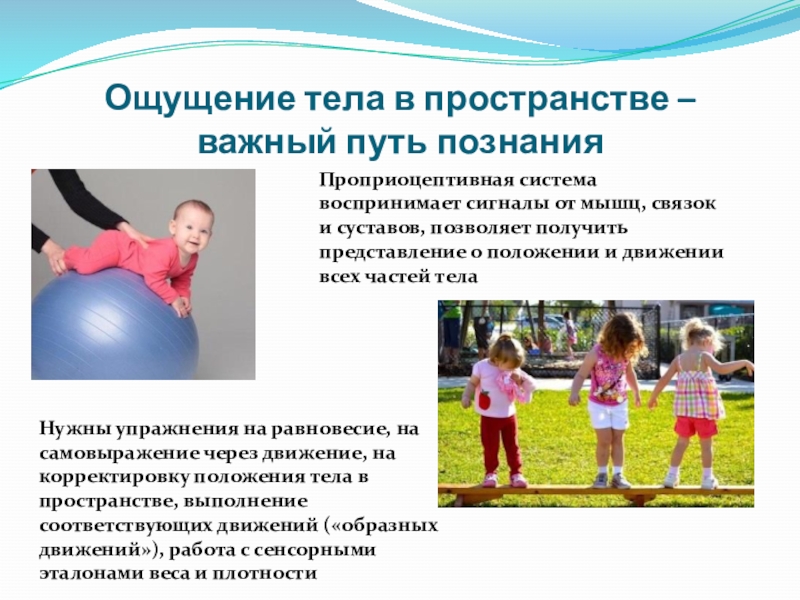 Ощущение тела в пространстве – важный путь познания

Проприоцептивная система воспринимает сигналы от мышц, связок и суставов, позволяет получить представление о положении и движении всех частей тела

Нужны упражнения на равновесие, на самовыражение через движение, на корректировку положения тела в пространстве, выполнение соответствующих движений («образных движений»), работа с сенсорными эталонами веса и плотности